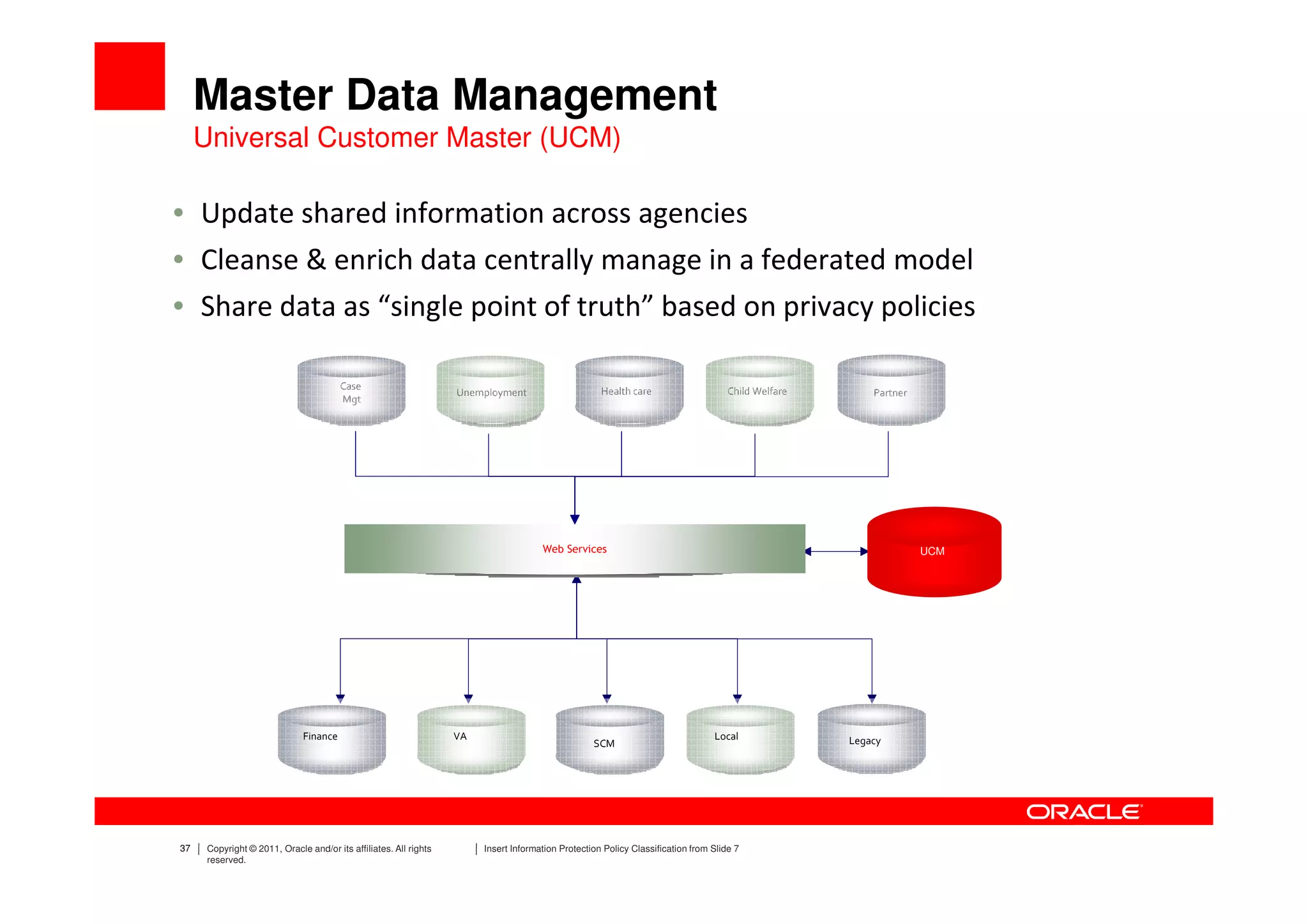 Master Data Management
Universal Customer Master (UCM)

• Update shared information across agencies
• Cleanse & enrich data centrally manage in a federated model
• Share data as “single point of truth” based on privacy policies

Case Mgt
Unemployment
Health care
Child Welfare
Partner

Web Services

UCM

Finance
VA
SCM
Local
Legacy

ORACLE

37 | Copyright © 2011, Oracle and/or its affiliates. All rights reserved. | Insert Information Protection Policy Classification from Slide 7